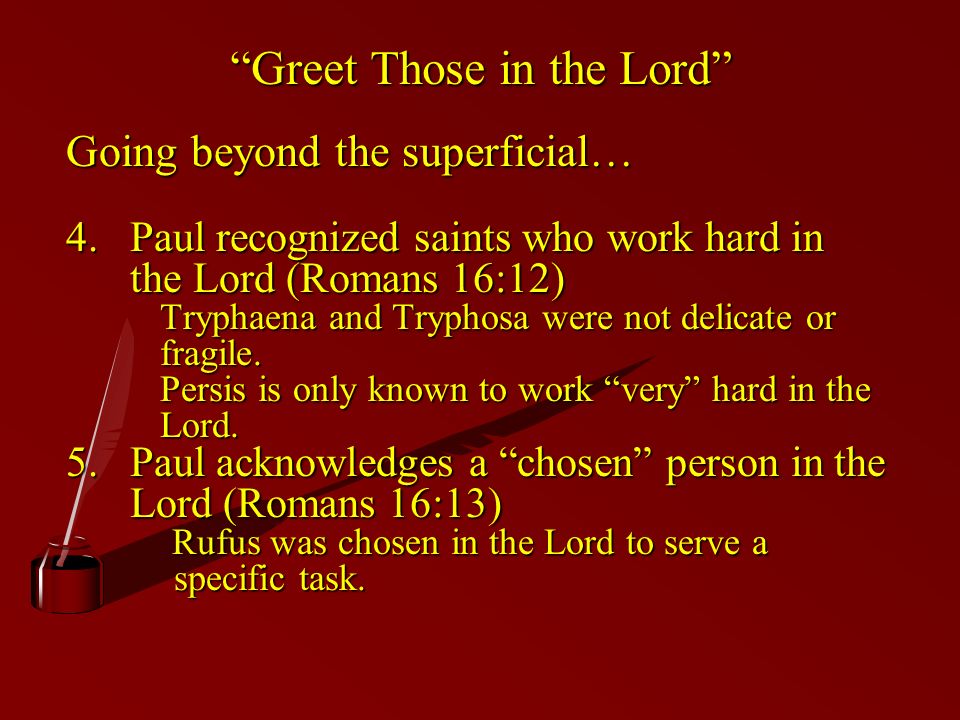 “Greet Those in the Lord”

Going beyond the superficial…

4. Paul recognized saints who work hard in the Lord (Romans 16:12)

Tryphaena and Tryphosa were not delicate or fragile.

Persis is only known to work “very” hard in the Lord.

5. Paul acknowledges a “chosen” person in the Lord (Romans 16:13)

Rufus was chosen in the Lord to serve a specific task.